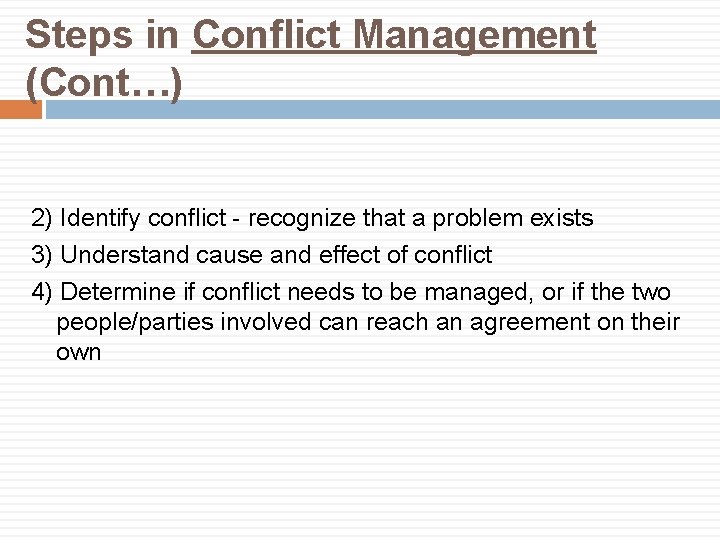 Steps in Conflict Management (Cont…)

2) Identify conflict - recognize that a problem exists
3) Understand cause and effect of conflict
4) Determine if conflict needs to be managed, or if the two people/parties involved can reach an agreement on their own